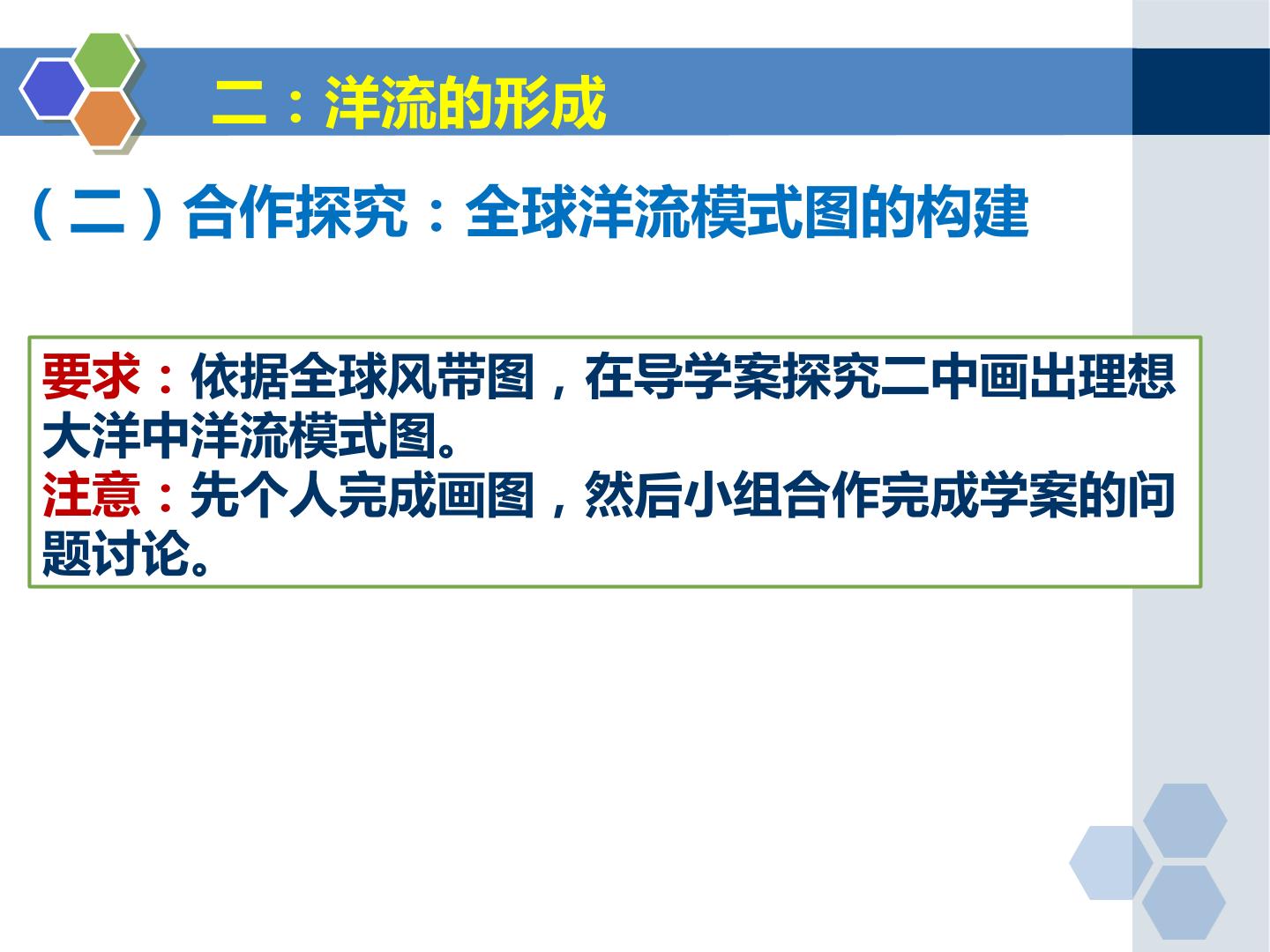 二：洋流的形成

（二）合作探究：全球洋流模式图的构建

要求：依据全球风带图，在导学案探究二中画出理想大洋中洋流模式图。
注意：先个人完成画图，然后小组合作完成学案的问题讨论。